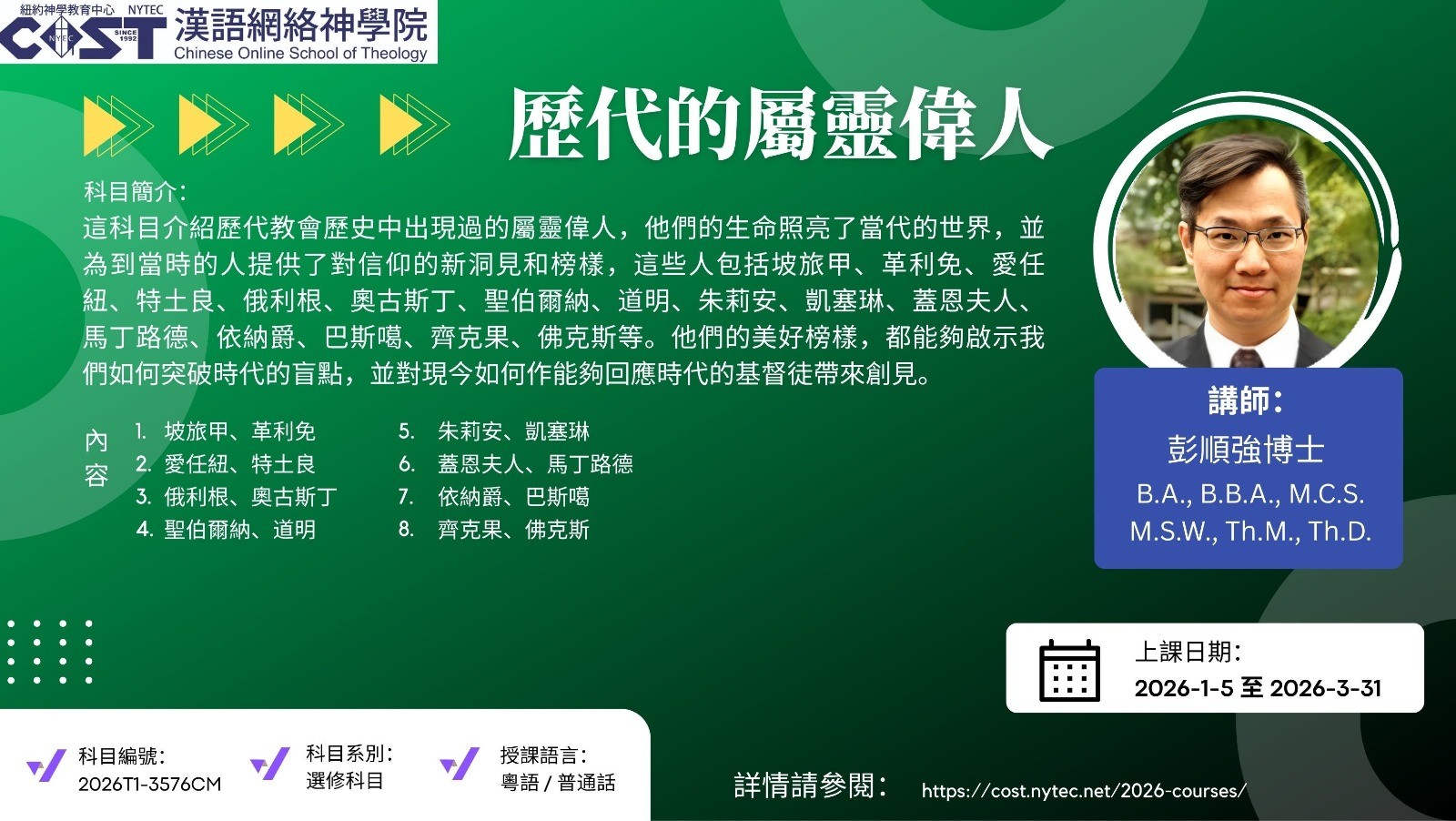 紐約神學教育中心 NYTEC
COST NYTEC SINCE 1992
漢語網絡神學院
Chinese Online School of Theology

歷代的屬靈偉人

科目簡介:
這科目介紹歷代教會歷史中出現過的屬靈偉人，他們的生命照亮了當代的世界，並為到當時的人提供了對信仰的新洞見和榜樣，這些人包括坡旅甲、革利免、愛任紐、特土良、俄利根、奧古斯丁、聖伯爾納、道明、朱莉安、凱塞琳、蓋恩夫人、馬丁路德、依納爵、巴斯噶、齊克果、佛克斯等。他們的美好榜樣，都能夠啟示我們如何突破時代的盲點，並對現今如何作能夠回應時代的基督徒帶來創見。

內容
1. 坡旅甲、革利免
2. 愛任紐、特土良
3. 俄利根、奧古斯丁
4. 聖伯爾納、道明
5. 朱莉安、凱塞琳
6. 蓋恩夫人、馬丁路德
7. 依納爵、巴斯噶
8. 齊克果、佛克斯

講師:
彭順強博士
B.A., B.B.A., M.C.S.
M.S.W., Th.M., Th.D.

上課日期:
2026-1-5 至 2026-3-31

科目編號:
2026T1-3576CM

科目系別:
選修科目

授課語言:
粵語 / 普通話

詳情請參閱: https://cost.nytec.net/2026-courses/